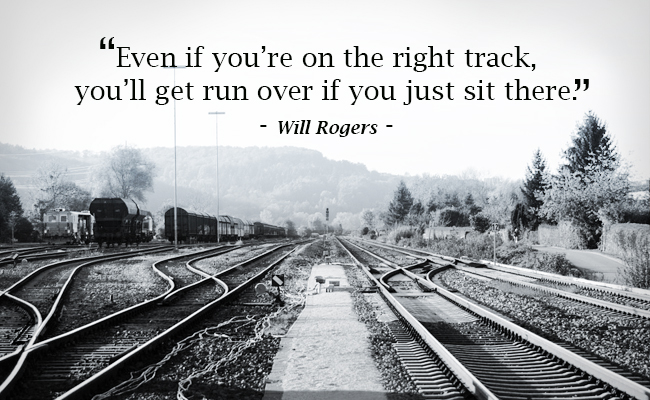 “Even if you’re on the right track, you’ll get run over if you just sit there.”

- Will Rogers -